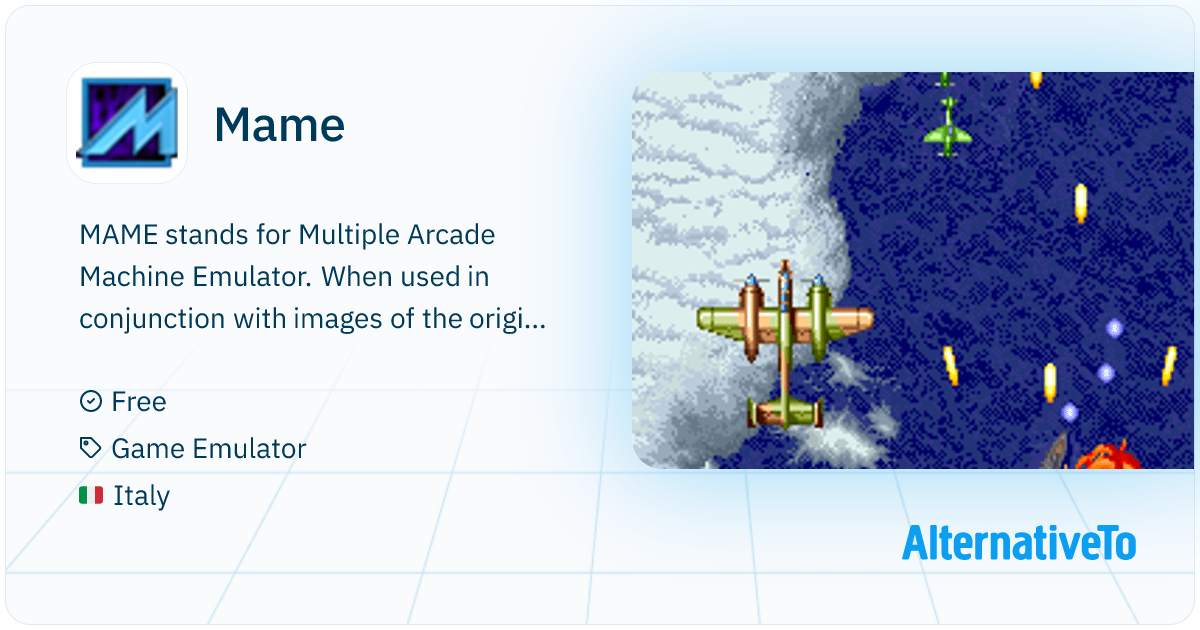 Mame

MAME stands for Multiple Arcade Machine Emulator. When used in conjunction with images of the origi...

Free

Game Emulator

Italy

AlternativeTo